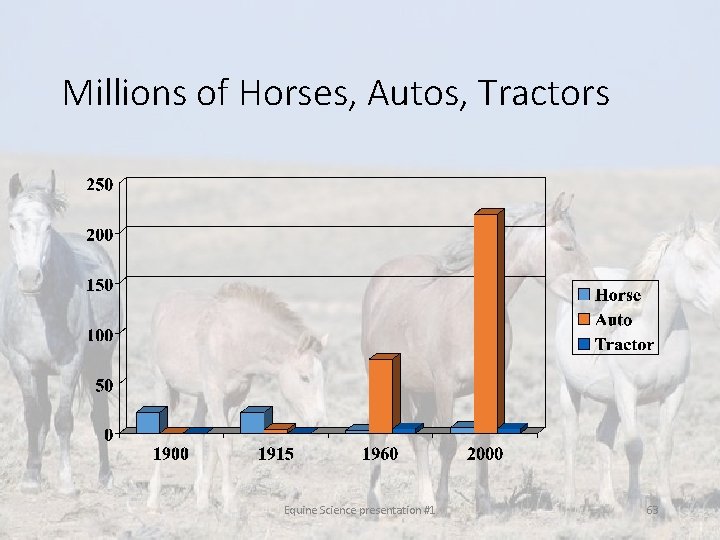 Millions of Horses, Autos, Tractors

250
200
150
100
50
0

1900
1915
1960
2000

Horse
Auto
Tractor

Equine Science presentation #1

63